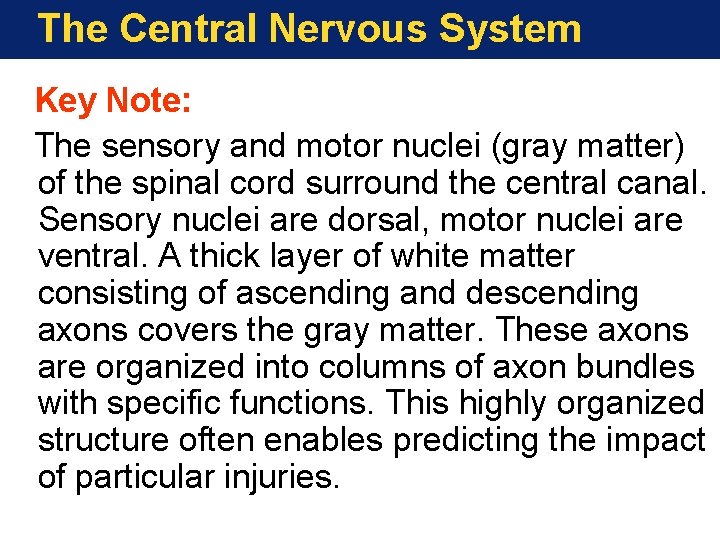 The Central Nervous System

Key Note:

The sensory and motor nuclei (gray matter) of the spinal cord surround the central canal. Sensory nuclei are dorsal, motor nuclei are ventral. A thick layer of white matter consisting of ascending and descending axons covers the gray matter. These axons are organized into columns of axon bundles with specific functions. This highly organized structure often enables predicting the impact of particular injuries.